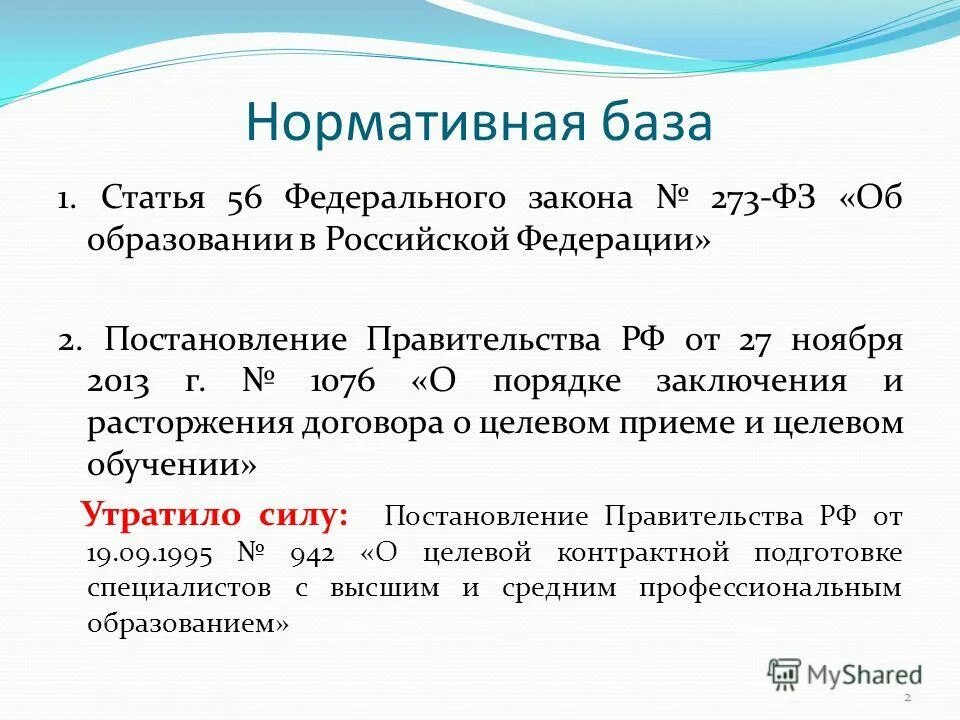 Нормативная база

1. Статья 56 Федерального закона № 273-ФЗ «Об образовании в Российской Федерации»

2. Постановление Правительства РФ от 27 ноября 2013 г. № 1076 «О порядке заключения и расторжения договора о целевом приеме и целевом обучении»

Утратило силу: Постановление Правительства РФ от 19.09.1995 № 942 «О целевой контрактной подготовке специалистов с высшим и средним профессиональным образованием»

MyShared

2